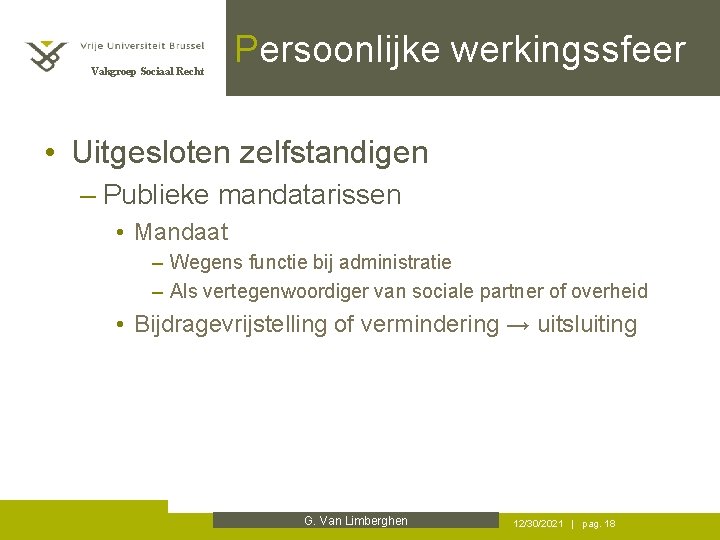 Vrije Universiteit Brussel
Vakgroep Sociaal Recht

Persoonlijke werkingssfeer

• Uitgesloten zelfstandigen
– Publieke mandatarissen
• Mandaat
– Wegens functie bij administratie
– Als vertegenwoordiger van sociale partner of overheid
• Bijdragevrijstelling of vermindering → uitsluiting

G. Van Limberghen

12/30/2021 | pag. 18